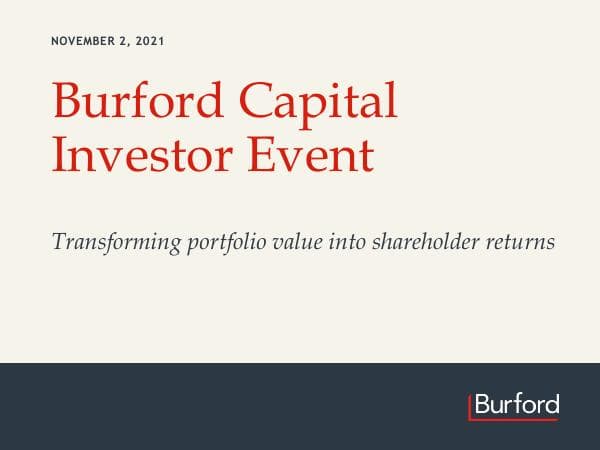 NOVEMBER 2, 2021

Burford Capital Investor Event

Transforming portfolio value into shareholder returns

Burford